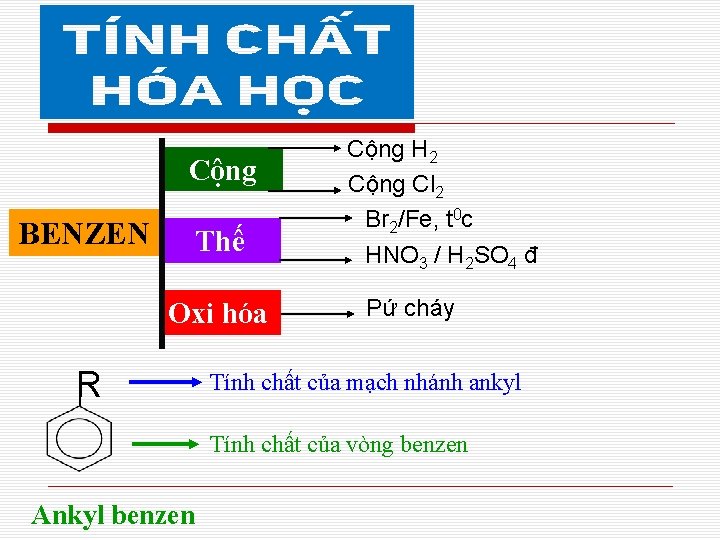 TÍNH CHẤT HÓA HỌC

BENZEN

Cộng

Cộng $H_2$

Cộng $Cl_2$

Thế

$Br_2$/Fe, $t^0$c

$HNO_3$ / $H_2SO_4$ đ

Oxi hóa

Pứ cháy

R

Tính chất của mạch nhánh ankyl

Tính chất của vòng benzen

Ankyl benzen